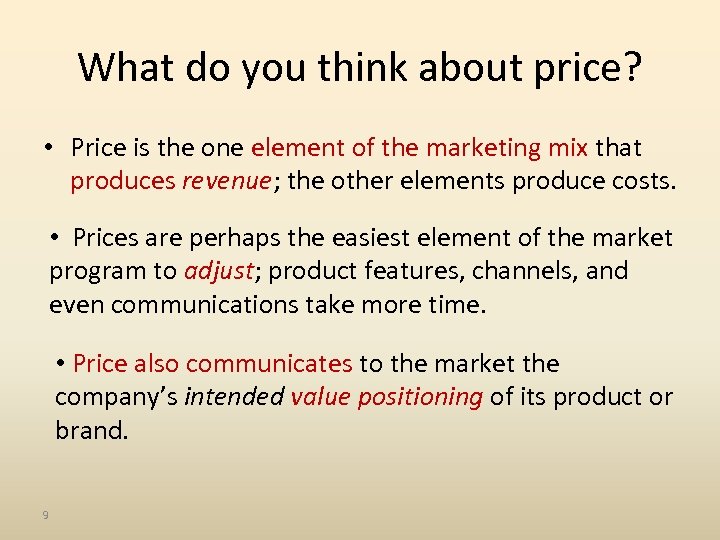 What do you think about price?

• Price is the one element of the marketing mix that produces revenue; the other elements produce costs.

• Prices are perhaps the easiest element of the market program to adjust; product features, channels, and even communications take more time.

• Price also communicates to the market the company's intended value positioning of its product or brand.

9